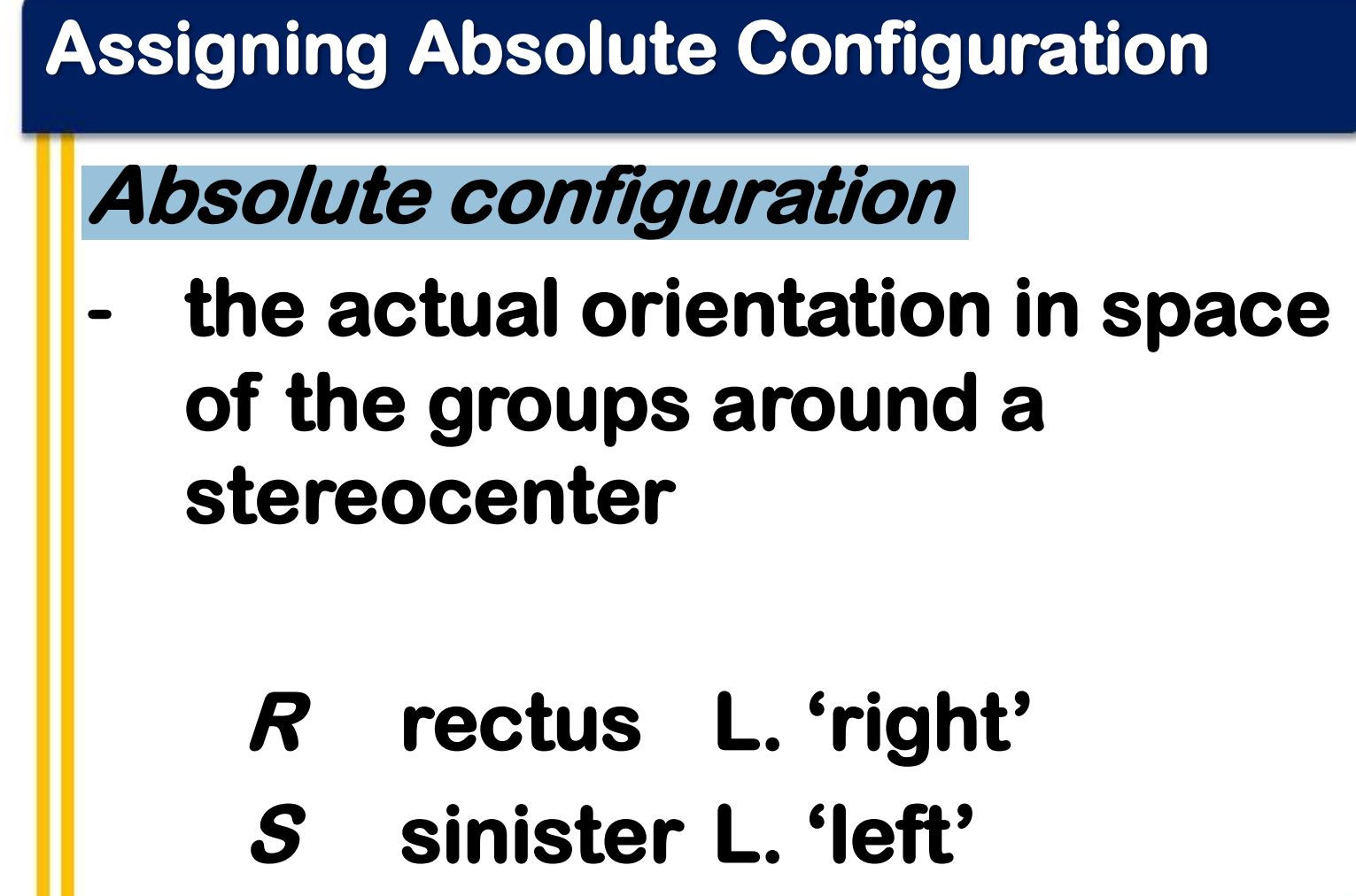 Assigning Absolute Configuration

Absolute configuration

- the actual orientation in space of the groups around a stereocenter

R rectus L. ‘right’
S sinister L. ‘left’